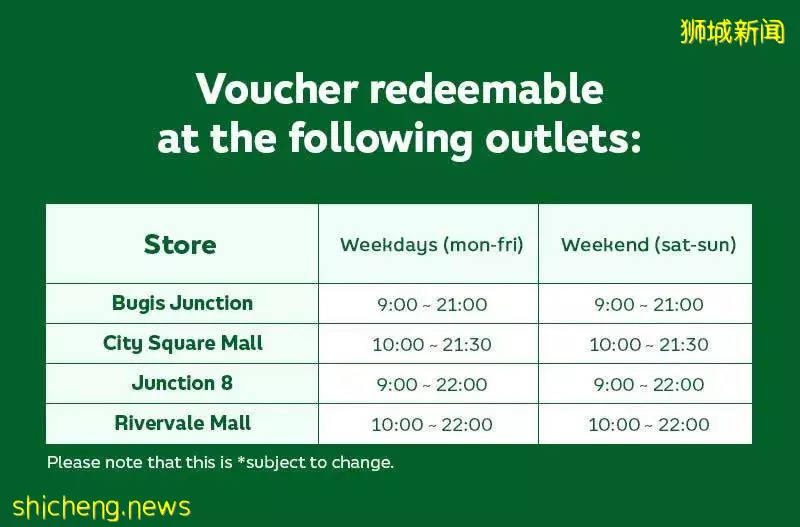 狮城新闻

Voucher redeemable at the following outlets:

| Store | Weekdays (mon-fri) | Weekend (sat-sun) |
|---|---|---|
| Bugis Junction | 9:00 ~ 21:00 | 9:00 ~ 21:00 |
| City Square Mall | 10:00 ~ 21:30 | 10:00 ~ 21:30 |
| Junction 8 | 9:00 ~ 22:00 | 9:00 ~ 22:00 |
| Rivervale Mall | 10:00 ~ 22:00 | 10:00 ~ 22:00 |

Please note that this is *subject to change.

shicheng.news